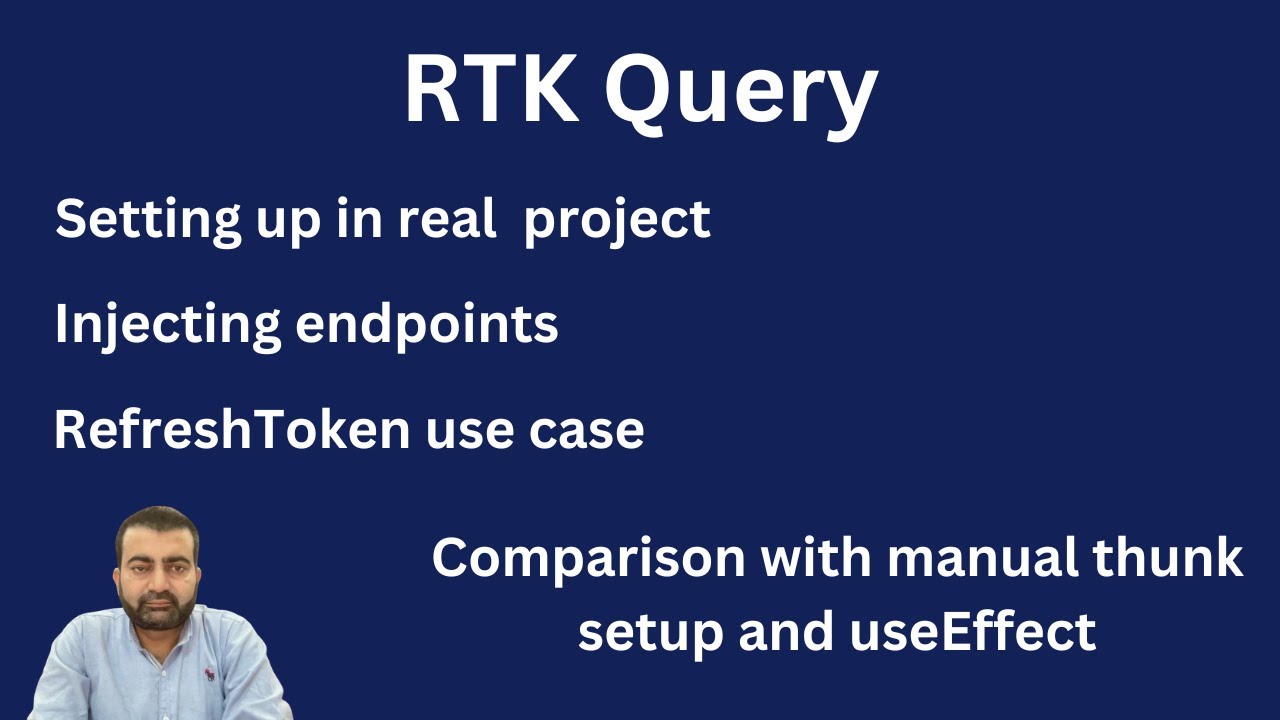 RTK Query

Setting up in real  project

Injecting endpoints

RefreshToken use case

Comparison with manual thunk setup and useEffect